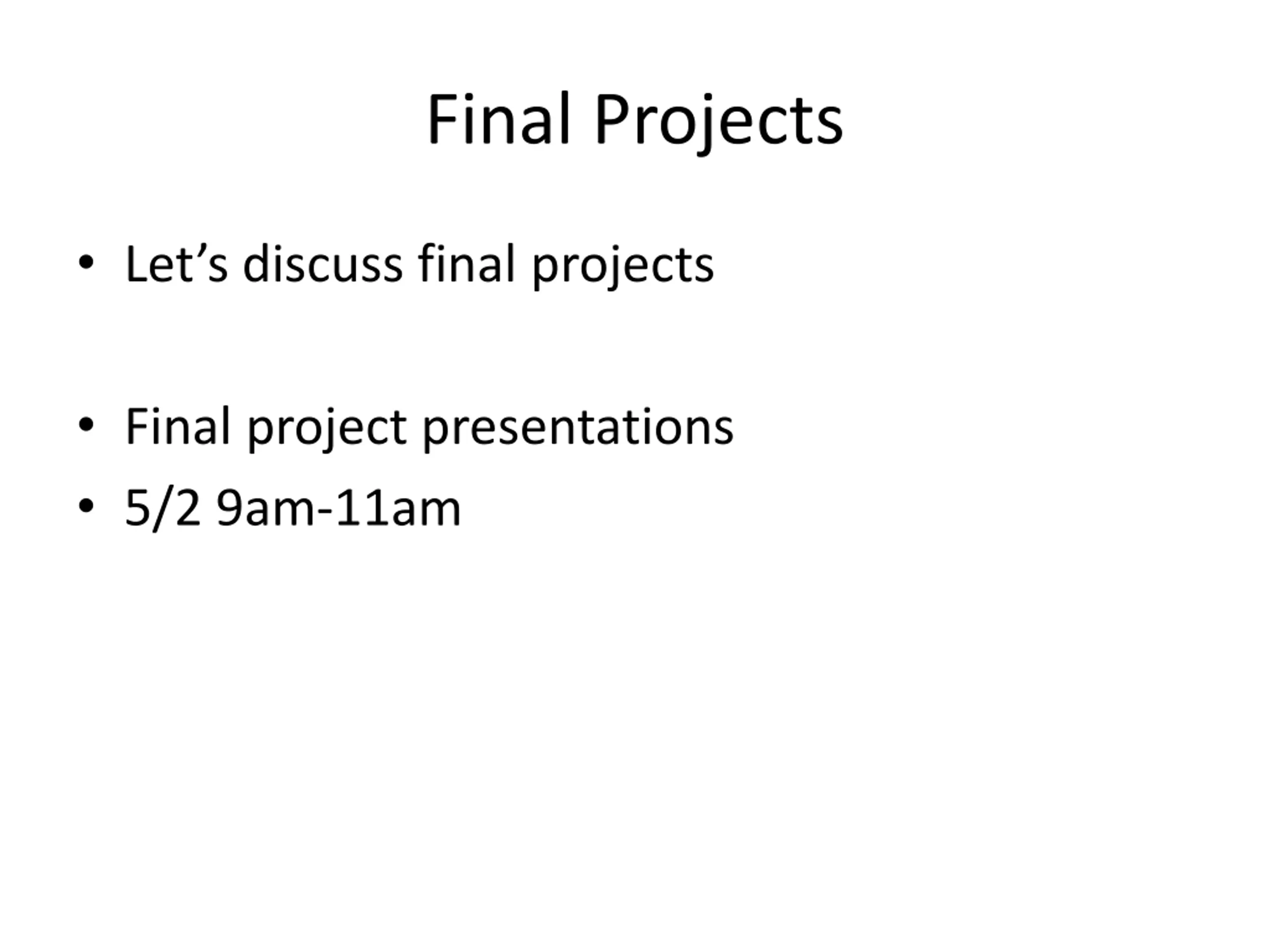 Final Projects

• Let’s discuss final projects

• Final project presentations
• 5/2 9am-11am